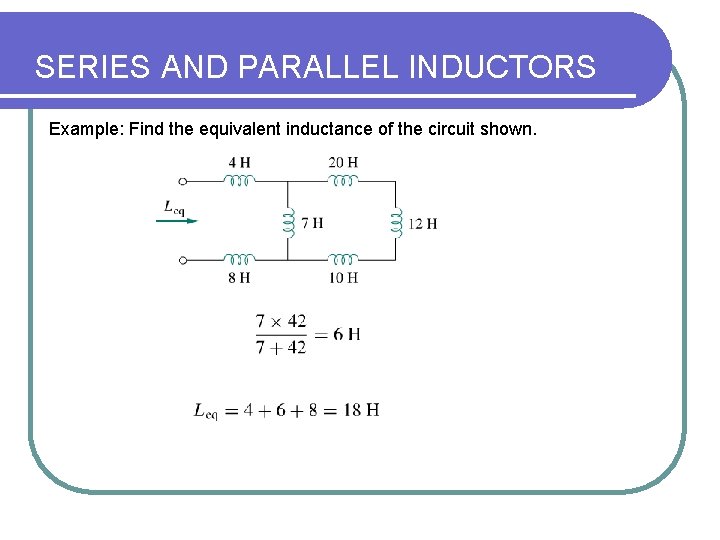 SERIES AND PARALLEL INDUCTORS

Example: Find the equivalent inductance of the circuit shown.

4 H
20 H
$L_{eq}$
7 H
12 H
8 H
10 H

$\frac{7 \times 42}{7 + 42} = 6$ H

$L_{eq} = 4 + 6 + 8 = 18$ H